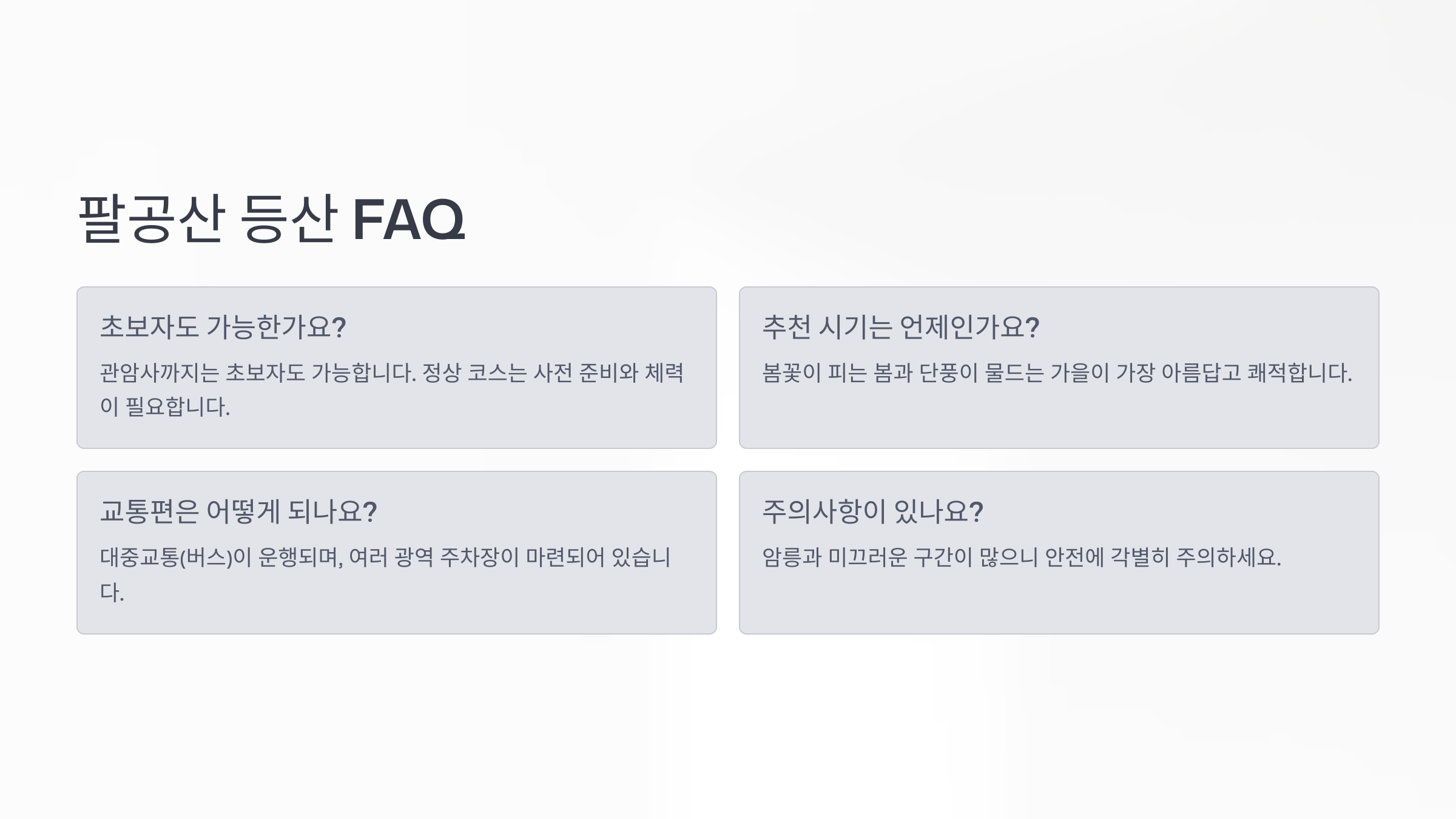 팔공산 등산 FAQ

초보자도 가능한가요?

관암사까지는 초보자도 가능합니다. 정상 코스는 사전 준비와 체력이 필요합니다.

추천 시기는 언제인가요?

봄꽃이 피는 봄과 단풍이 물드는 가을이 가장 아름답고 쾌적합니다.

교통편은 어떻게 되나요?

대중교통(버스)이 운행되며, 여러 광역 주차장이 마련되어 있습니다.

주의사항이 있나요?

암릉과 미끄러운 구간이 많으니 안전에 각별히 주의하세요.